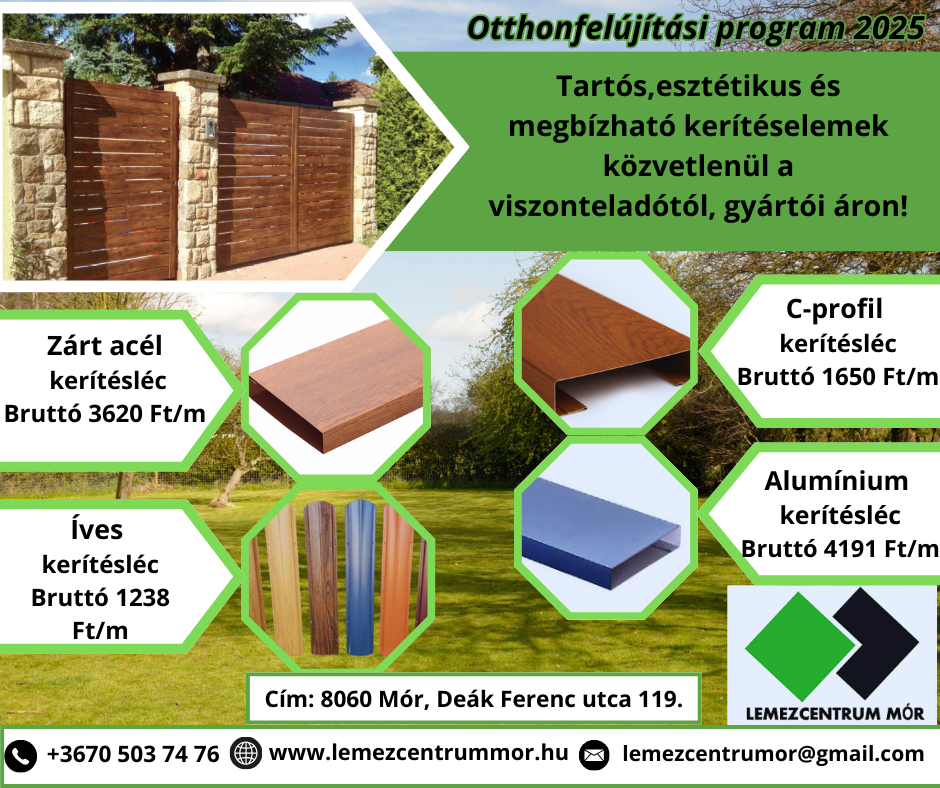 Otthonfelújítási program 2025

Tartós,esztétikus és megbízható kerítéselemek közvetlenül a viszonteladótól, gyártói áron!

Zárt acél kerítésléc Bruttó 3620 Ft/m

C-profil kerítésléc Bruttó 1650 Ft/m

Íves kerítésléc Bruttó 1238 Ft/m

Alumínium kerítésléc Bruttó 4191 Ft/m

Cím: 8060 Mór, Deák Ferenc utca 119.

LEMEZCENTRUM MÓR

+3670 503 74 76 www.lemezcentrummor.hu lemezcentrumor@gmail.com